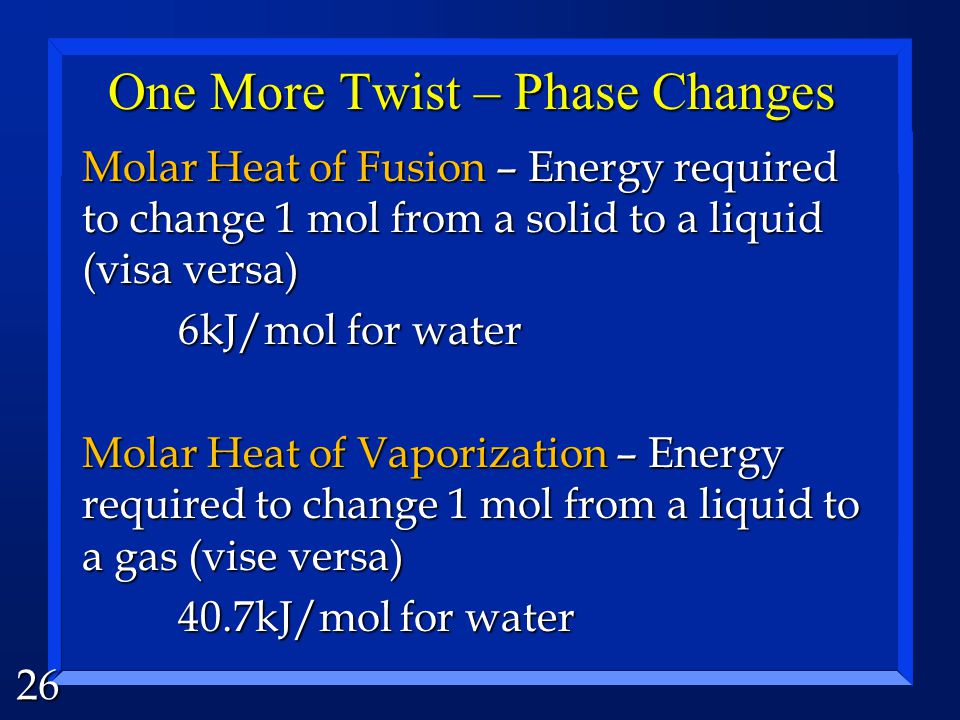 One More Twist – Phase Changes

Molar Heat of Fusion – Energy required to change 1 mol from a solid to a liquid (visa versa)

6kJ/mol for water

Molar Heat of Vaporization – Energy required to change 1 mol from a liquid to a gas (vise versa)

40.7kJ/mol for water

26